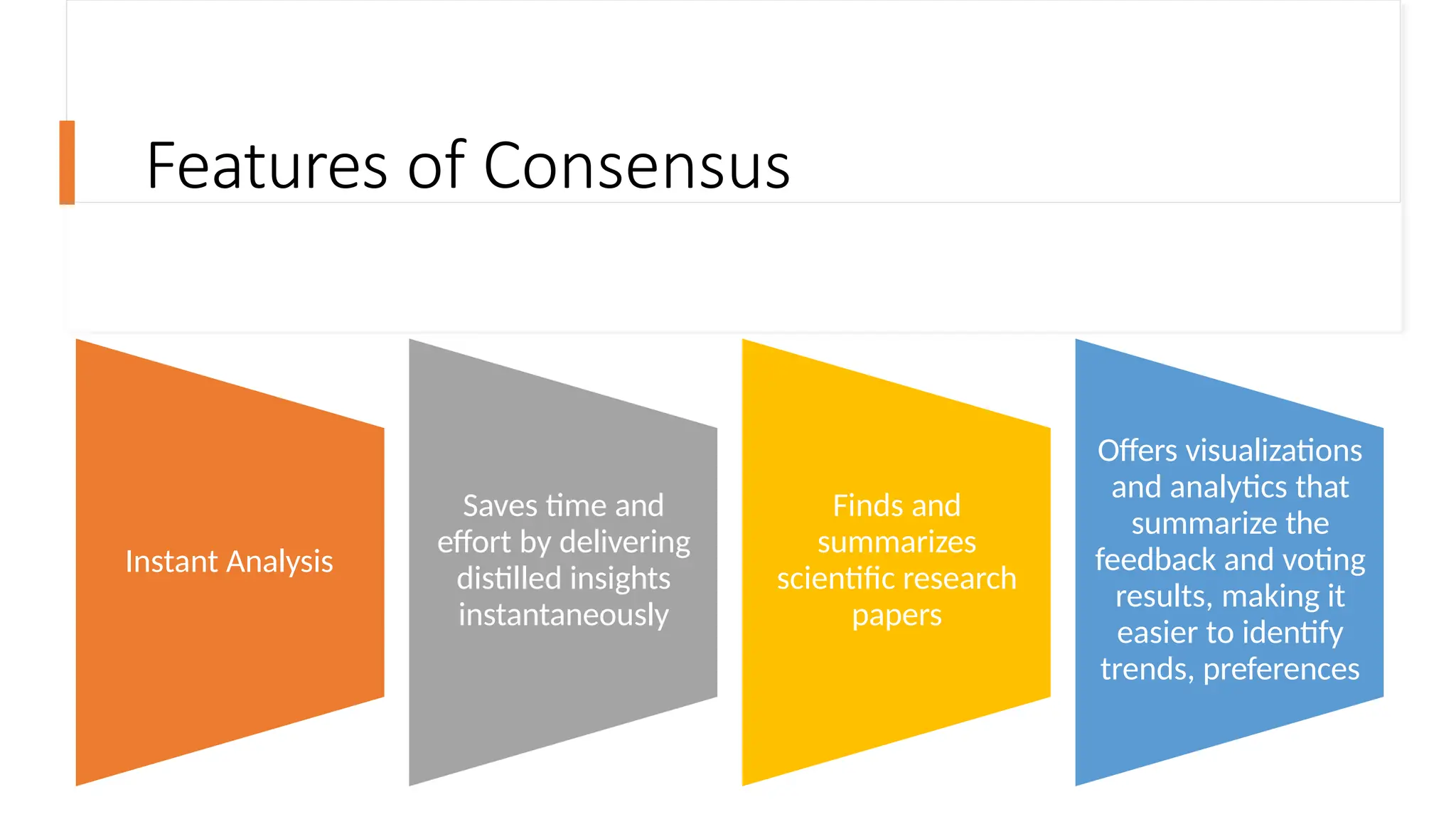 Features of Consensus

Instant Analysis

Saves time and effort by delivering distilled insights instantaneously

Finds and summarizes scientific research papers

Offers visualizations and analytics that summarize the feedback and voting results, making it easier to identify trends, preferences